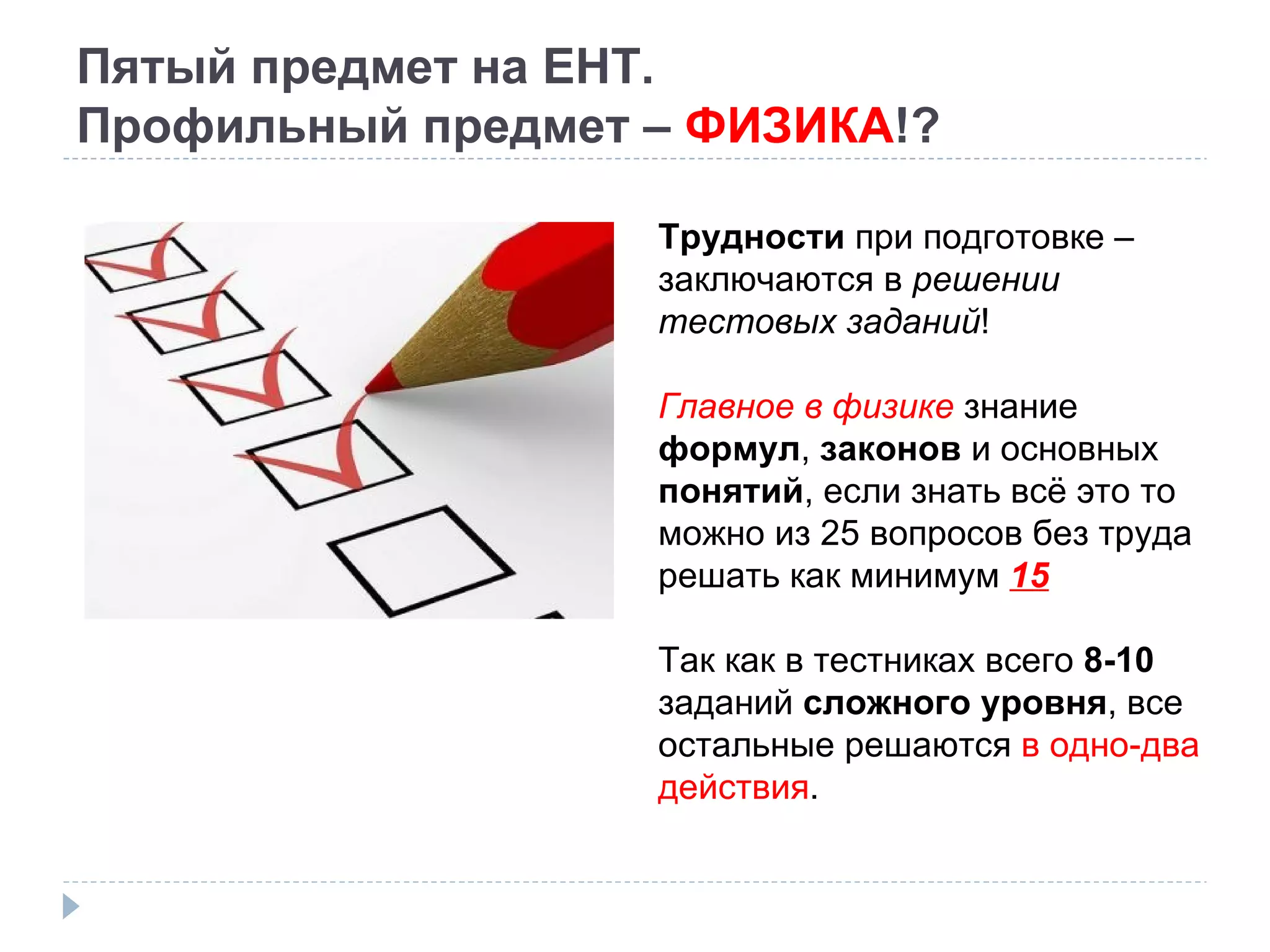 Пятый предмет на ЕНТ.
Профильный предмет – ФИЗИКА!?

Трудности при подготовке – заключаются в решении тестовых заданий!

Главное в физике знание формул, законов и основных понятий, если знать всё это то можно из 25 вопросов без труда решать как минимум 15

Так как в тестниках всего 8-10 заданий сложного уровня, все остальные решаются в одно-два действия.